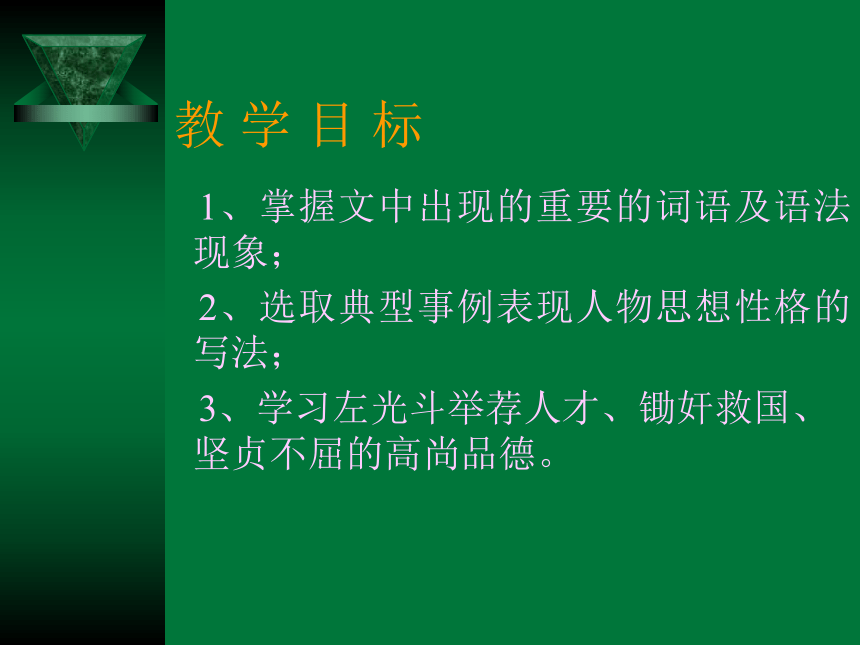 教 学 目 标

1、掌握文中出现的重要的词语及语法现象；

2、选取典型事例表现人物思想性格的写法；

3、学习左光斗举荐人才、锄奸救国、坚贞不屈的高尚品德。